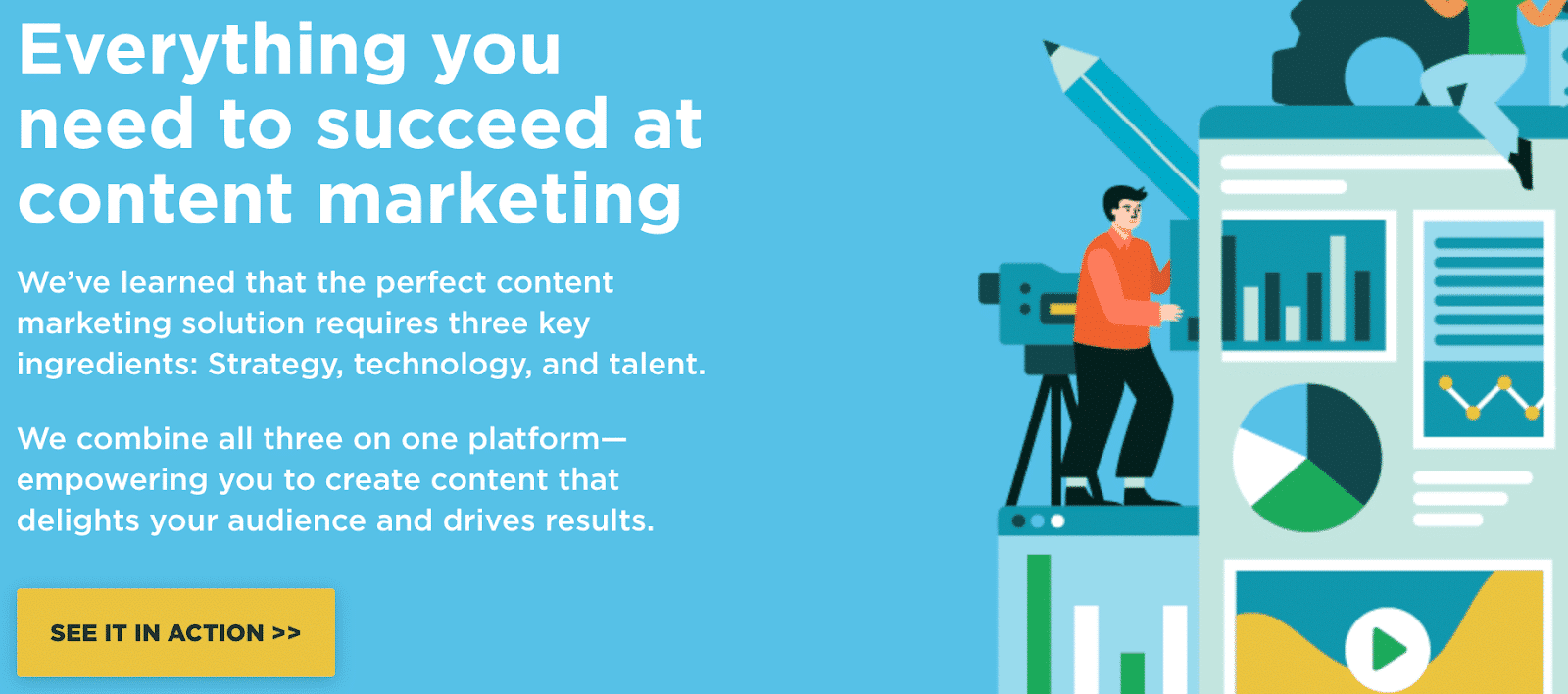 Everything you need to succeed at content marketing

We've learned that the perfect content marketing solution requires three key ingredients: Strategy, technology, and talent.

We combine all three on one platform—empowering you to create content that delights your audience and drives results.

SEE IT IN ACTION >>